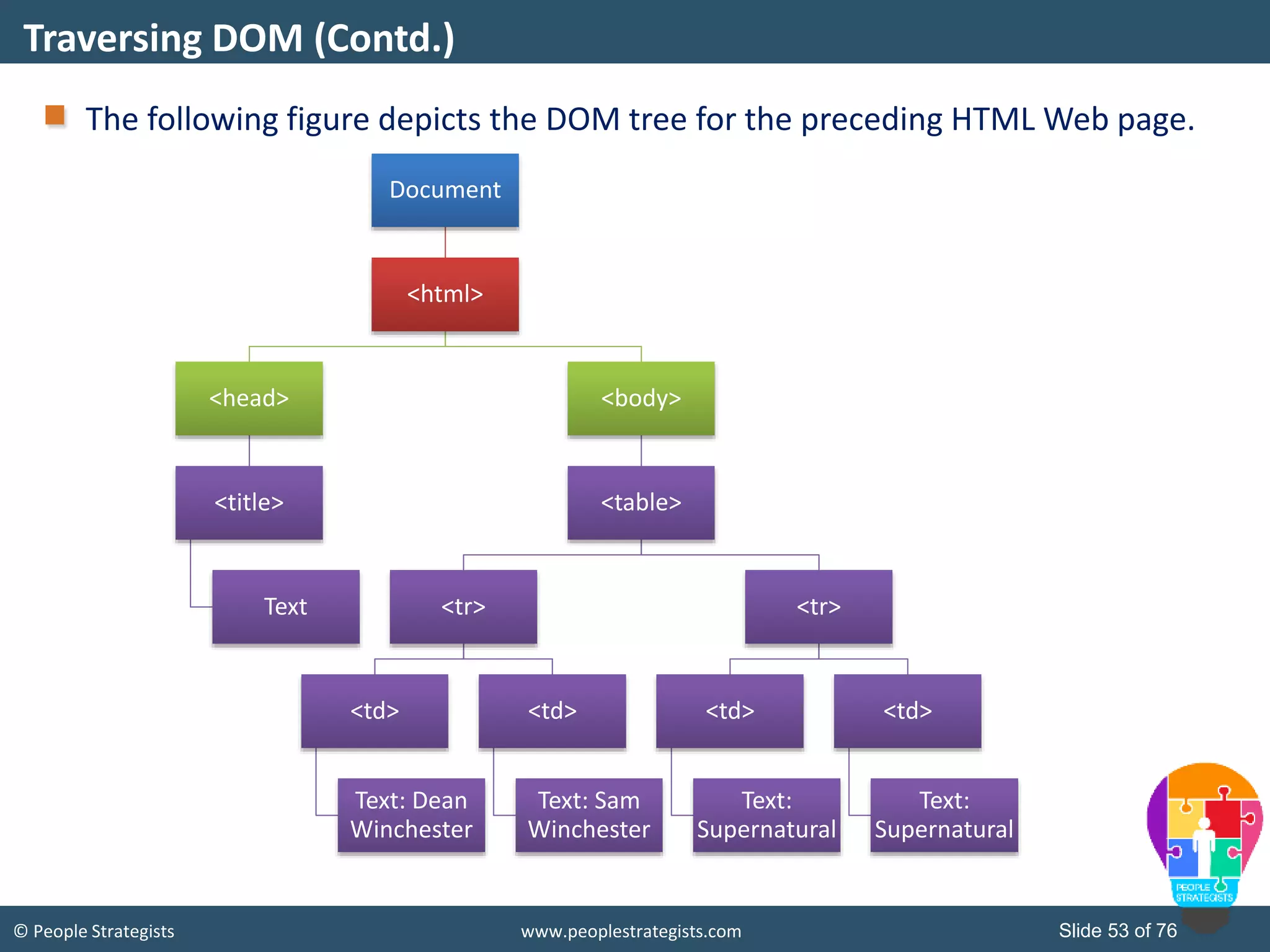 Traversing DOM (Contd.)

The following figure depicts the DOM tree for the preceding HTML Web page.

Document

<html>

<head>

<body>

<title>

<table>

Text

<tr>

<tr>

<td>

<td>

<td>

<td>

Text: Dean Winchester

Text: Sam Winchester

Text: Supernatural

Text: Supernatural

PEOPLE STRATEGISTS

© People Strategists

www.peoplestrategists.com

Slide 53 of 76